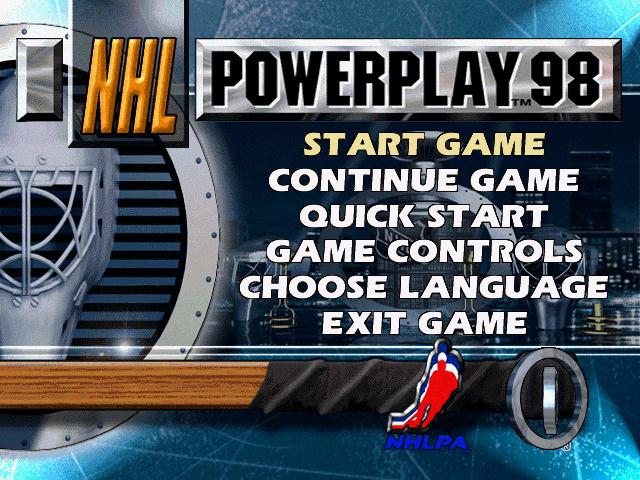 NHL POWERPLAY™ 98

START GAME
CONTINUE GAME
QUICK START
GAME CONTROLS
CHOOSE LANGUAGE
EXIT GAME

NHLPA